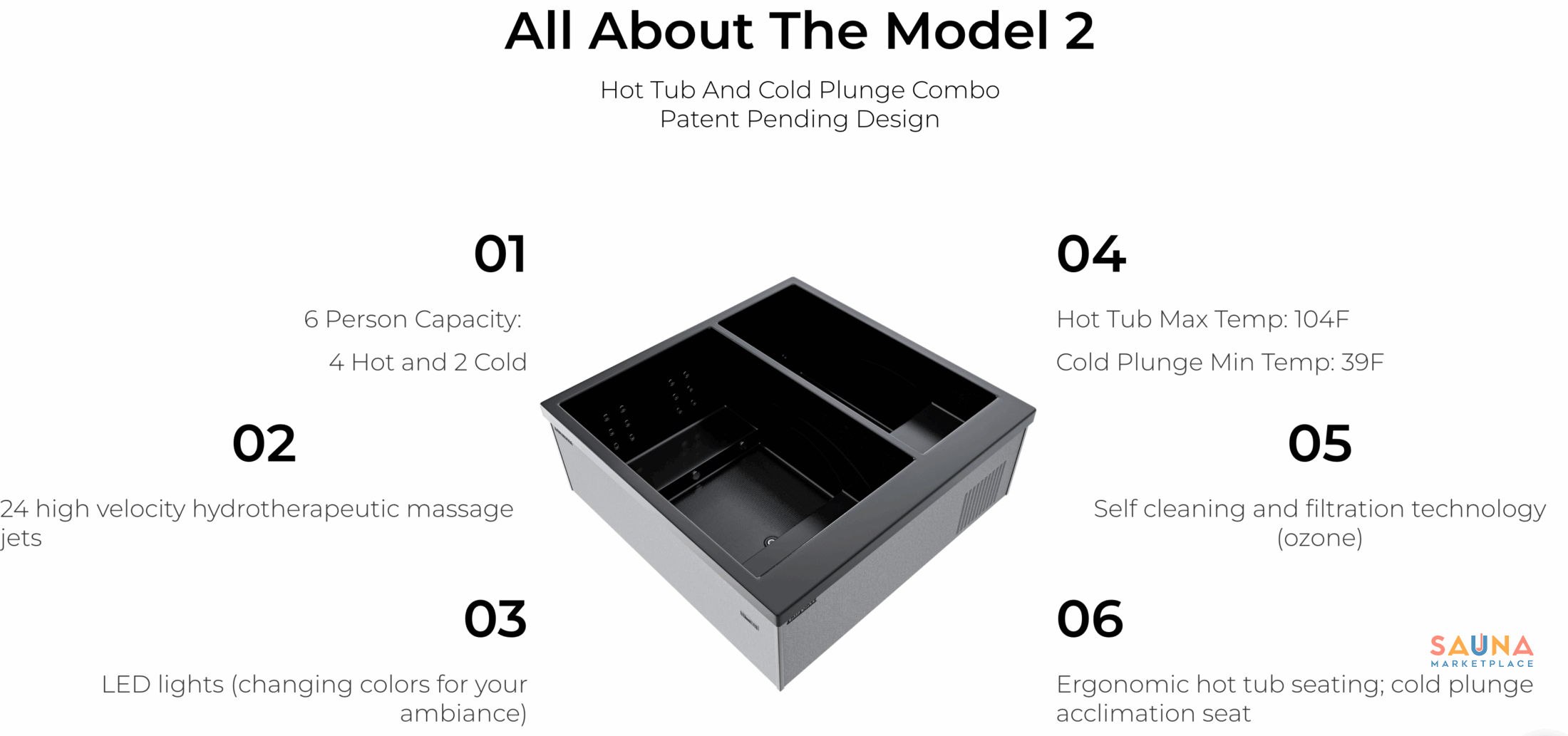 All About The Model 2

Hot Tub And Cold Plunge Combo
Patent Pending Design

01

6 Person Capacity:

4 Hot and 2 Cold

02

24 high velocity hydrotherapeutic massage jets

03

LED lights (changing colors for your ambiance)

04

Hot Tub Max Temp: 104F

Cold Plunge Min Temp: 39F

05

Self cleaning and filtration technology (ozone)

06

Ergonomic hot tub seating; cold plunge acclimation seat

SAUNA
MARKETPLACE